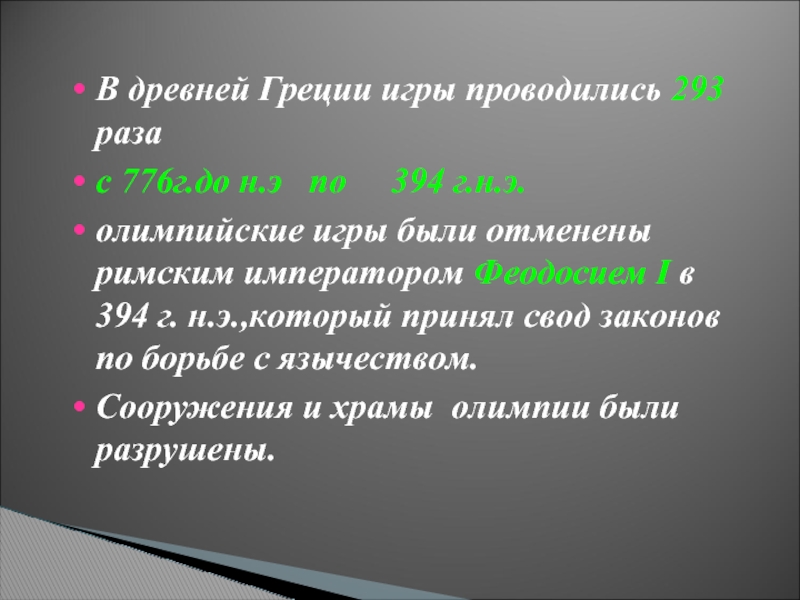 • В древней Греции игры проводились 293 раза

• с 776г.до н.э по 394 г.н.э.

• олимпийские игры были отменены римским императором Феодосием I в 394 г. н.э.,который принял свод законов по борьбе с язычеством.

• Сооружения и храмы олимпии были разрушены.